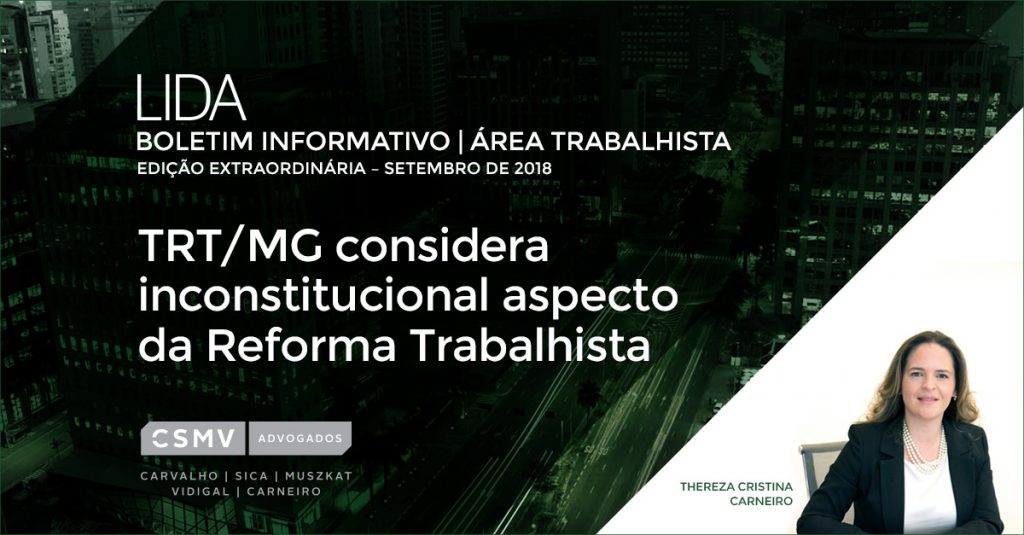 LIDA
BOLETIM INFORMATIVO | ÁREA TRABALHISTA
EDIÇÃO EXTRAORDINÁRIA – SETEMBRO DE 2018

TRT/MG considera inconstitucional aspecto da Reforma Trabalhista

CSMV ADVOGADOS
CARVALHO | SICA | MUSZKAT
VIDIGAL | CARNEIRO

THEREZA CRISTINA CARNEIRO